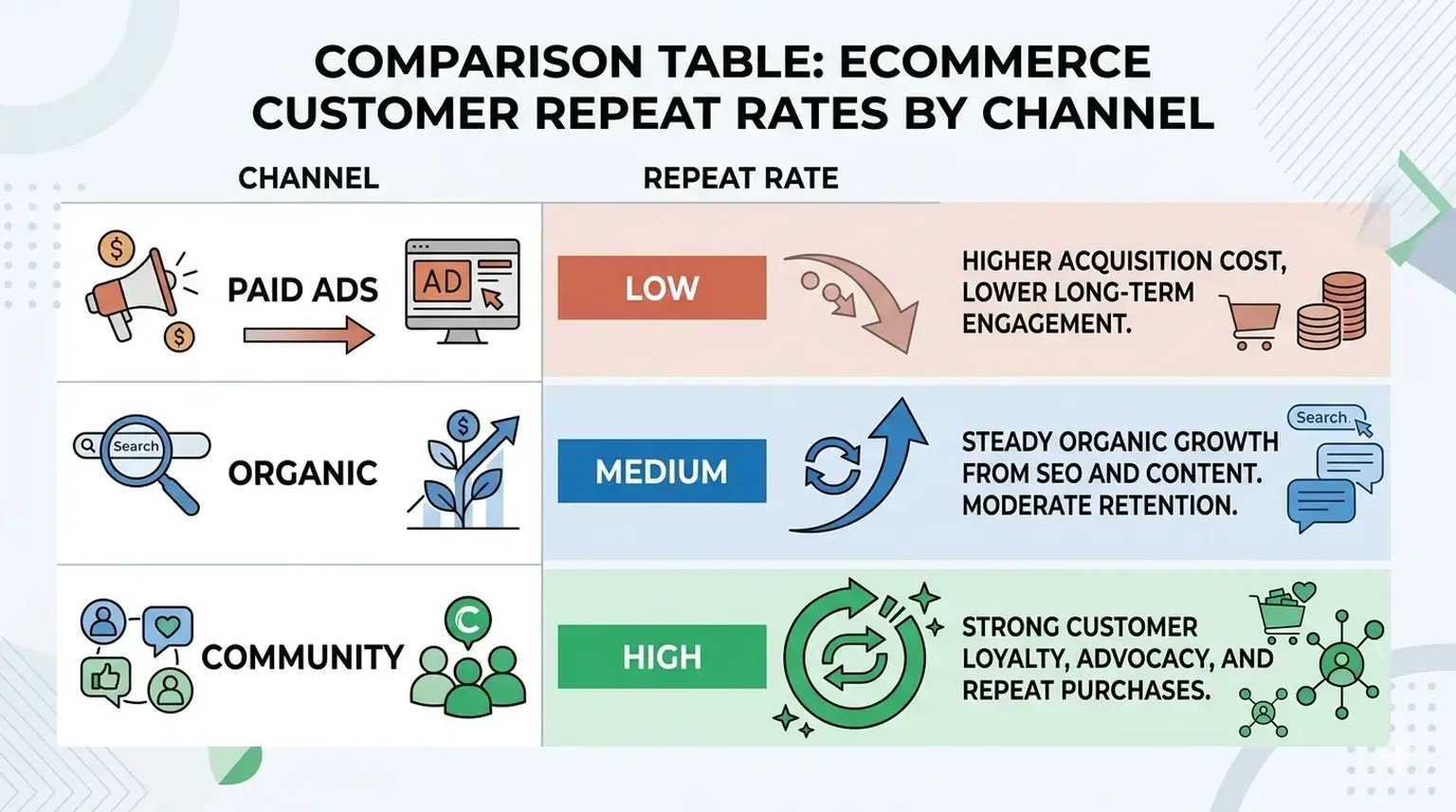 COMPARISON TABLE: ECOMMERCE CUSTOMER REPEAT RATES BY CHANNEL

| CHANNEL | REPEAT RATE | |
|---|---|---|
| $ $ PAID ADS AD | LOW | HIGHER ACQUISITION COST, LOWER LONG-TERM ENGAGEMENT. |
| Search ORGANIC $ | MEDIUM | STEADY ORGANIC GROWTH FROM SEO AND CONTENT. MODERATE RETENTION. Search |
| COMMUNITY C | HIGH | STRONG CUSTOMER LOYALTY, ADVOCACY, AND REPEAT PURCHASES. |